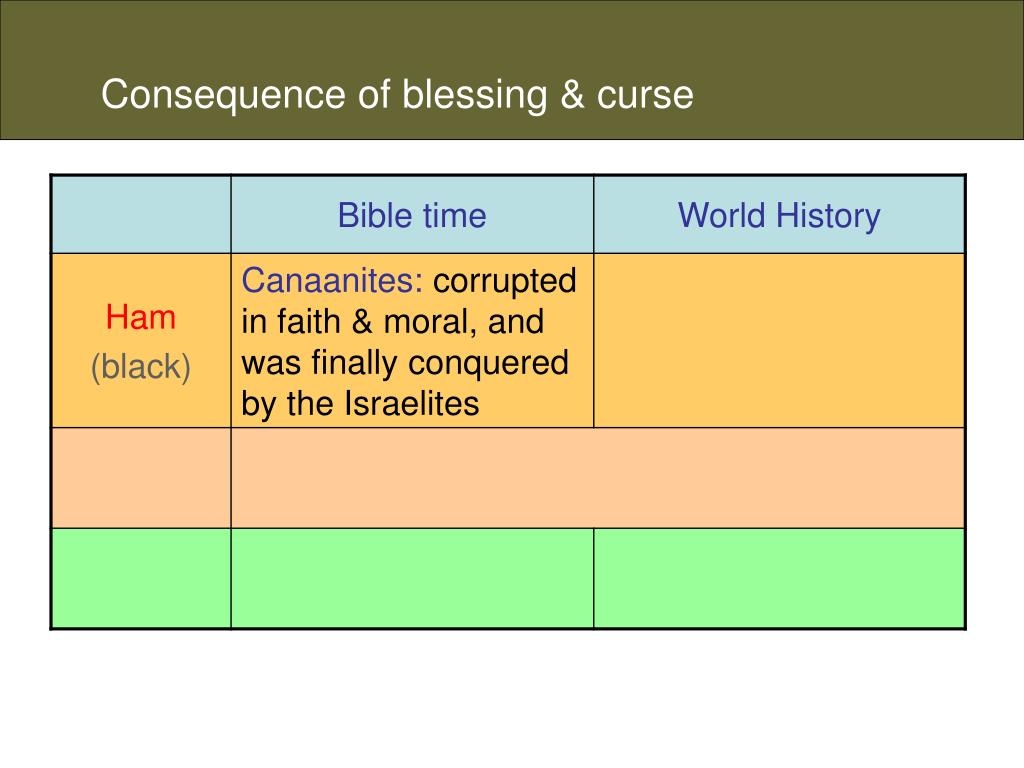 Consequence of blessing & curse

| | Bible time | World History |
|---|---|---|
| Ham (black) | Canaanites: corrupted in faith & moral, and was finally conquered by the Israelites | |
| | | |
| | | |